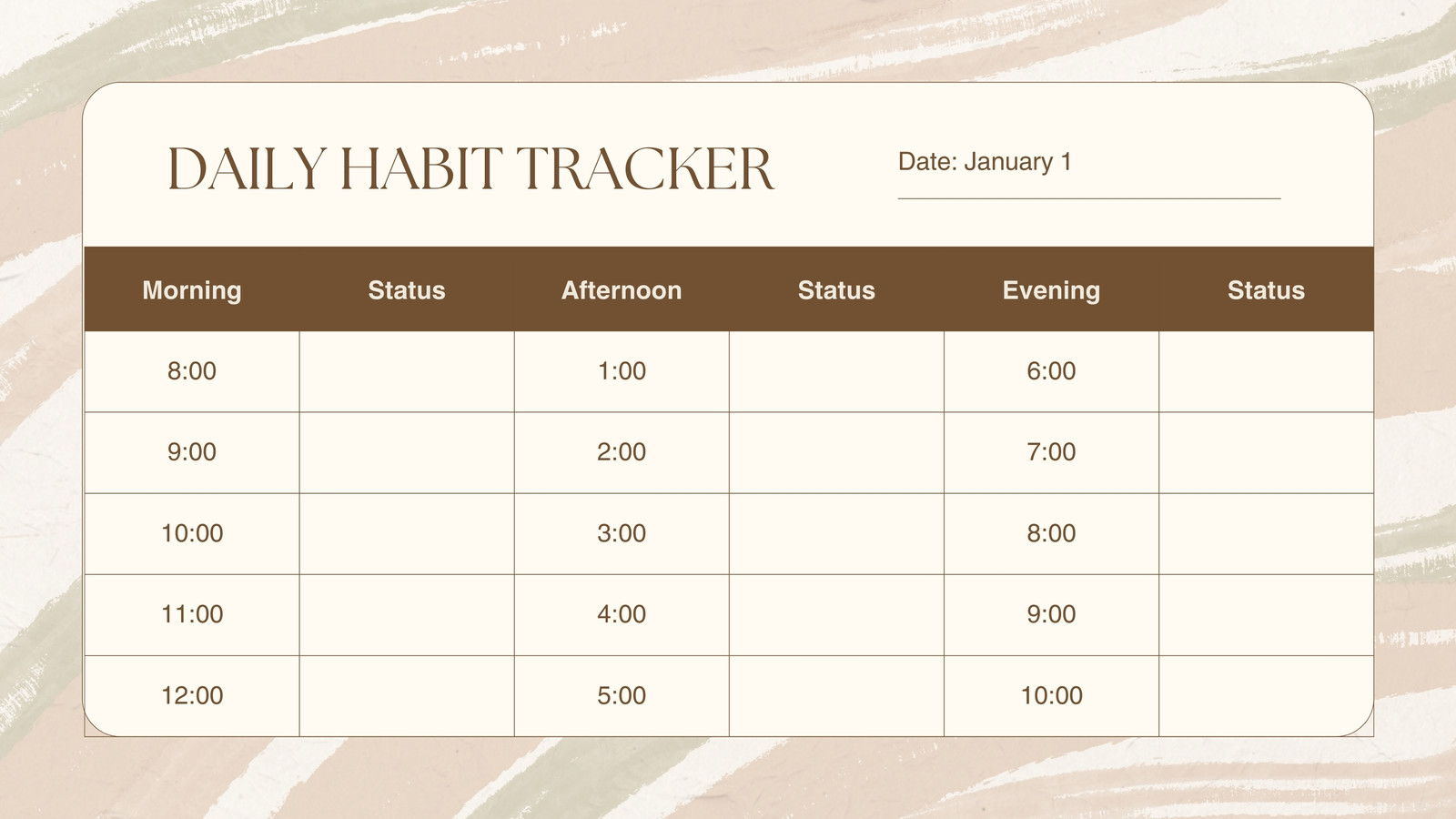 DAILY HABIT TRACKER

Date: January 1

| Morning | Status | Afternoon | Status | Evening | Status |
|---|---|---|---|---|---|
| 8:00 | | 1:00 | | 6:00 | |
| 9:00 | | 2:00 | | 7:00 | |
| 10:00 | | 3:00 | | 8:00 | |
| 11:00 | | 4:00 | | 9:00 | |
| 12:00 | | 5:00 | | 10:00 | |